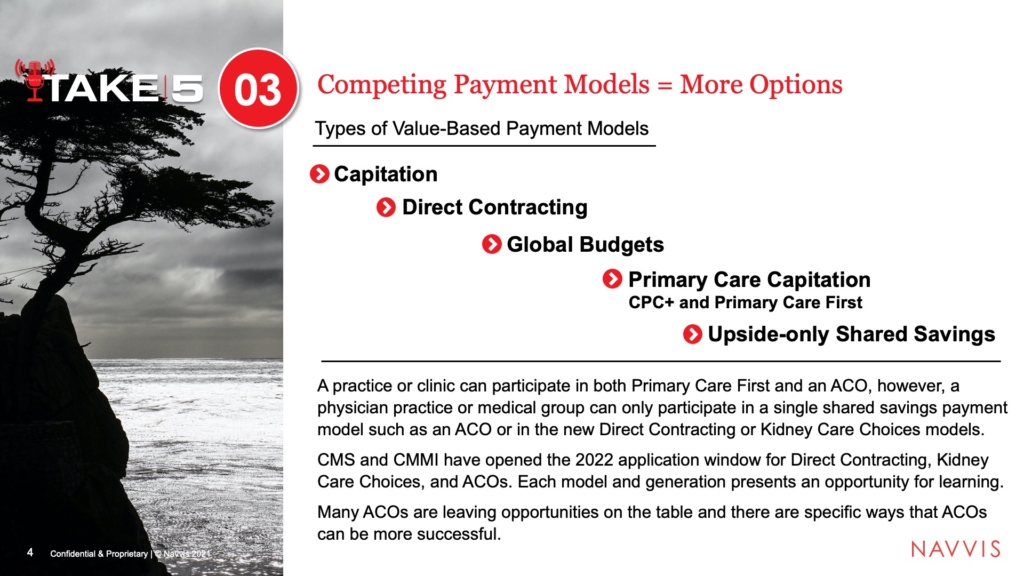 TAKE 5 03 Competing Payment Models = More Options

Types of Value-Based Payment Models

Capitation

Direct Contracting

Global Budgets

Primary Care Capitation
CPC+ and Primary Care First

Upside-only Shared Savings

A practice or clinic can participate in both Primary Care First and an ACO, however, a physician practice or medical group can only participate in a single shared savings payment model such as an ACO or in the new Direct Contracting or Kidney Care Choices models.

CMS and CMMI have opened the 2022 application window for Direct Contracting, Kidney Care Choices, and ACOs. Each model and generation presents an opportunity for learning.

Many ACOs are leaving opportunities on the table and there are specific ways that ACOs can be more successful.

4 Confidential & Proprietary | © Navvis 2021

NAVVIS